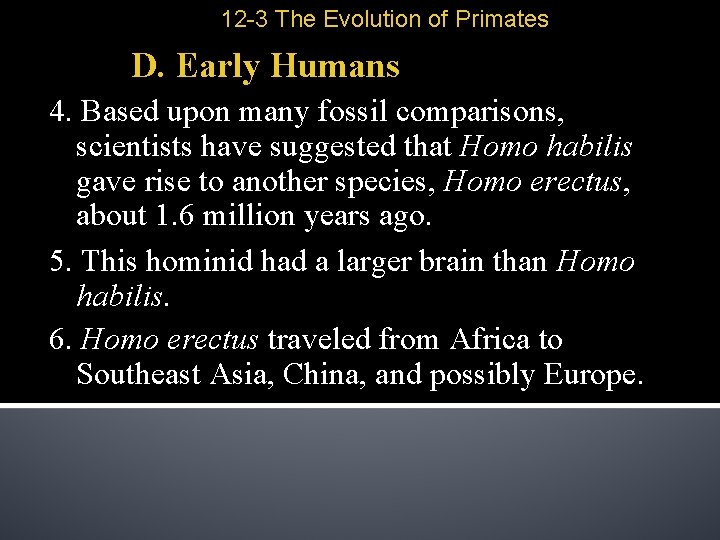 12-3 The Evolution of Primates

D. Early Humans

4. Based upon many fossil comparisons, scientists have suggested that Homo habilis gave rise to another species, Homo erectus, about 1.6 million years ago.

5. This hominid had a larger brain than Homo habilis.

6. Homo erectus traveled from Africa to Southeast Asia, China, and possibly Europe.